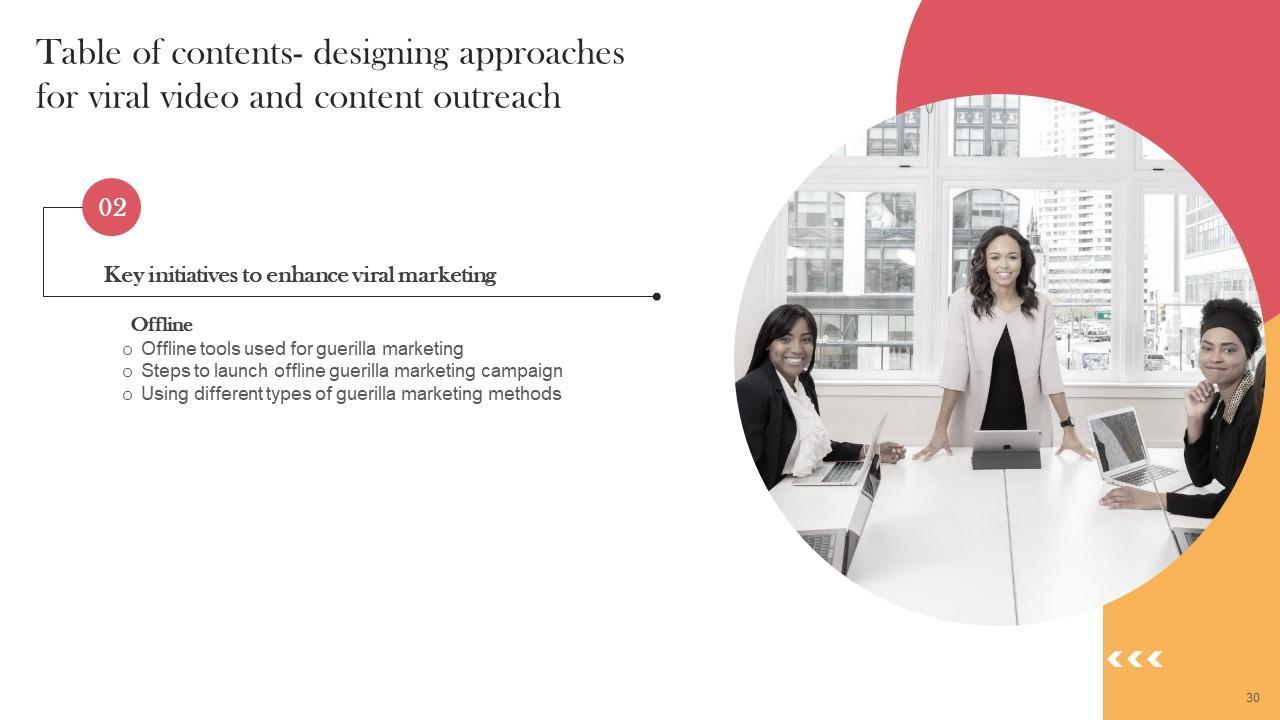 Table of contents- designing approaches for viral video and content outreach

02

Key initiatives to enhance viral marketing

Offline
o Offline tools used for guerilla marketing
o Steps to launch offline guerilla marketing campaign
o Using different types of guerilla marketing methods

30